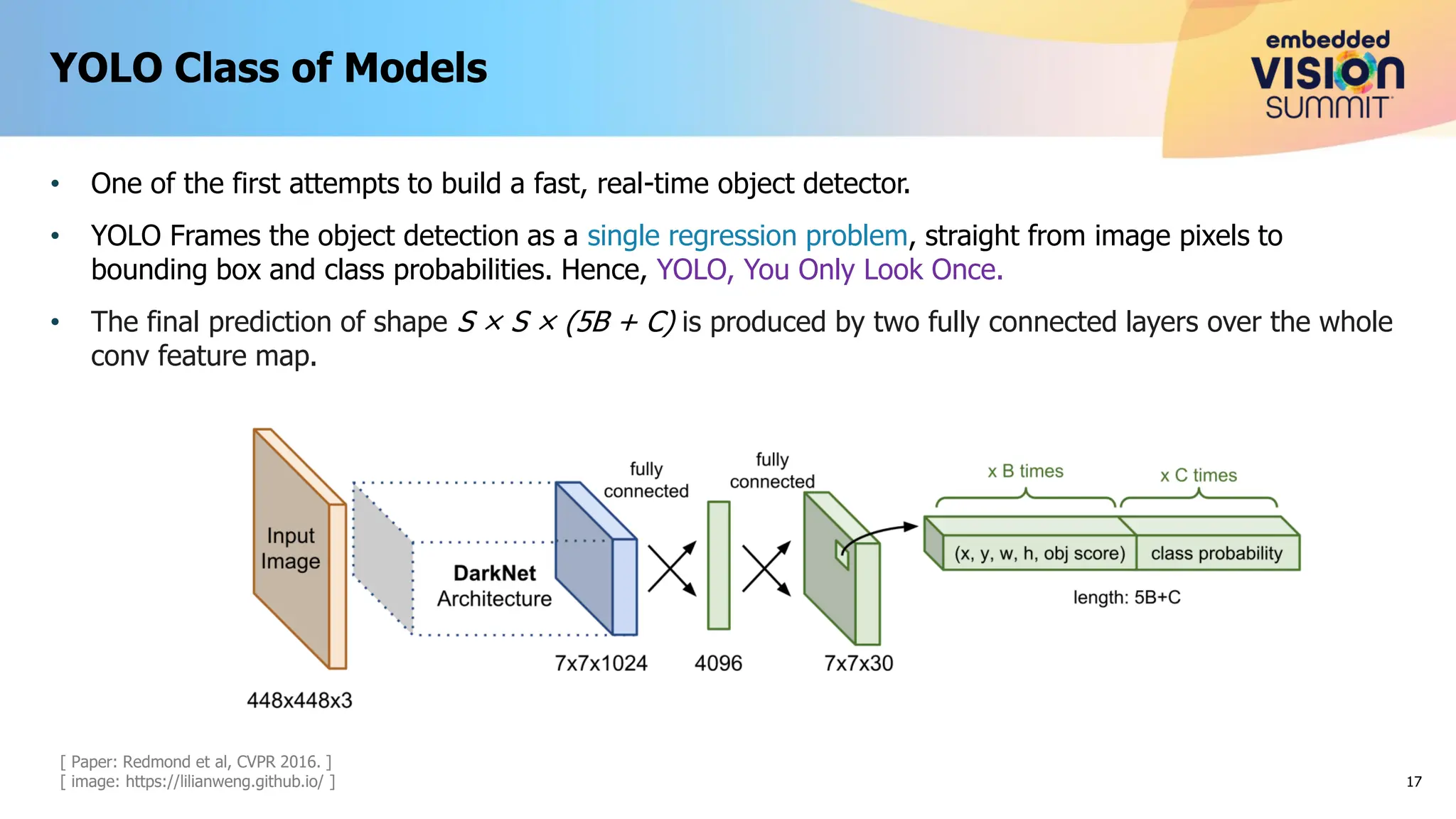 YOLO Class of Models

embedded VISION SUMMIT

• One of the first attempts to build a fast, real-time object detector.

• YOLO Frames the object detection as a single regression problem, straight from image pixels to bounding box and class probabilities. Hence, YOLO, You Only Look Once.

• The final prediction of shape $S \times S \times (5B + C)$ is produced by two fully connected layers over the whole conv feature map.

Input Image

448x448x3

DarkNet Architecture

7x7x1024

fully connected

4096

fully connected

7x7x30

x B times

x C times

(x, y, w, h, obj score)

class probability

length: 5B+C

[ Paper: Redmond et al, CVPR 2016. ]
[ image: https://lilianweng.github.io/ ]

17